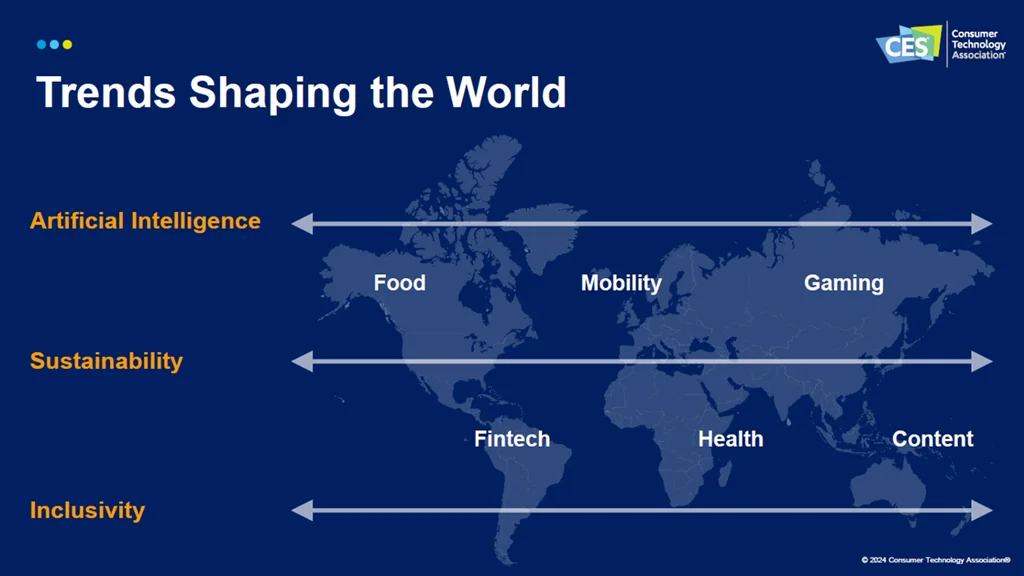 CES Consumer Technology Association

Trends Shaping the World

Artificial Intelligence

Food Mobility Gaming

Sustainability

Fintech Health Content

Inclusivity

© 2024 Consumer Technology Association®